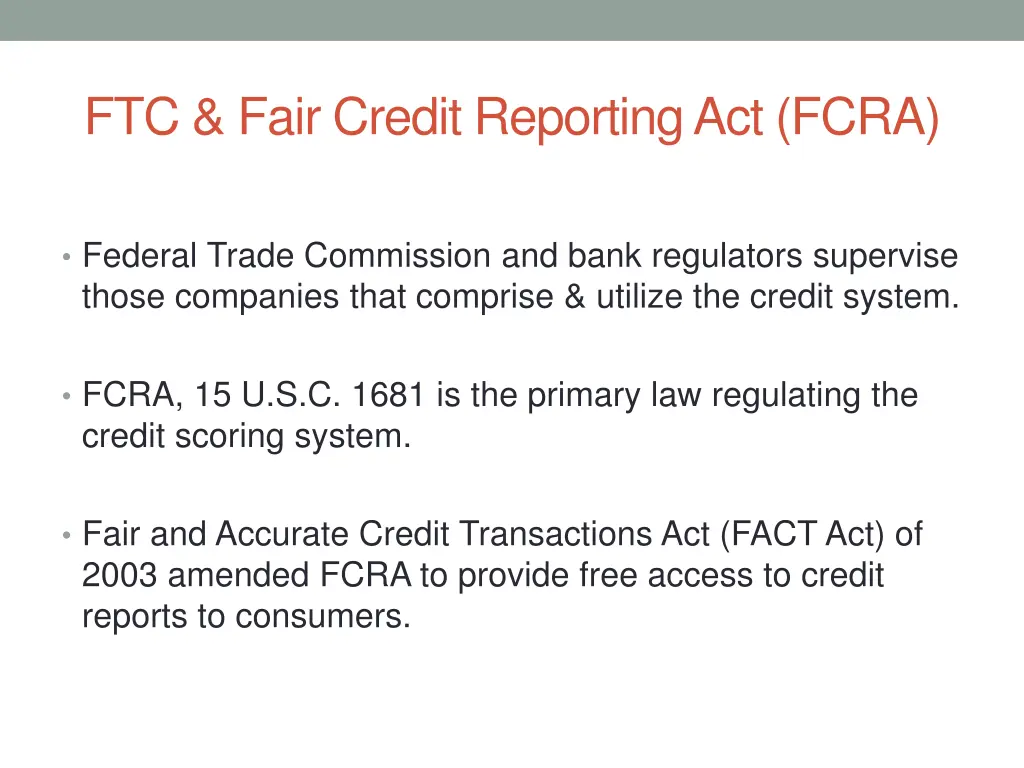 FTC & Fair Credit Reporting Act (FCRA)

• Federal Trade Commission and bank regulators supervise those companies that comprise & utilize the credit system.

• FCRA, 15 U.S.C. 1681 is the primary law regulating the credit scoring system.

• Fair and Accurate Credit Transactions Act (FACT Act) of 2003 amended FCRA to provide free access to credit reports to consumers.